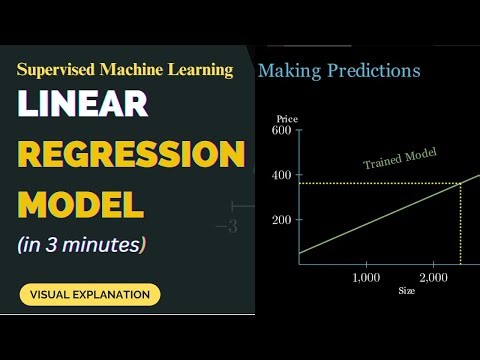 Supervised Machine Learning

LINEAR REGRESSION MODEL

(in 3 minutes)

VISUAL EXPLANATION

$-3$

Making Predictions

Price

600

400

200

Trained Model

1,000

2,000

Size